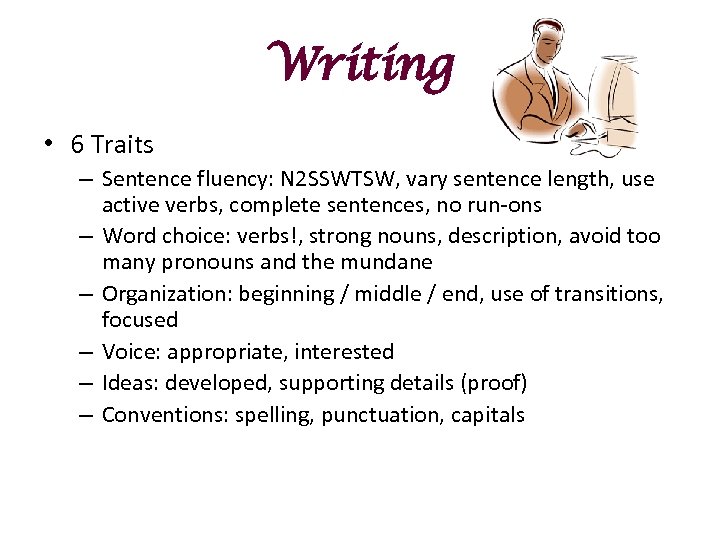 Writing

• 6 Traits
– Sentence fluency: N2SSWTSW, vary sentence length, use active verbs, complete sentences, no run-ons
– Word choice: verbs!, strong nouns, description, avoid too many pronouns and the mundane
– Organization: beginning / middle / end, use of transitions, focused
– Voice: appropriate, interested
– Ideas: developed, supporting details (proof)
– Conventions: spelling, punctuation, capitals